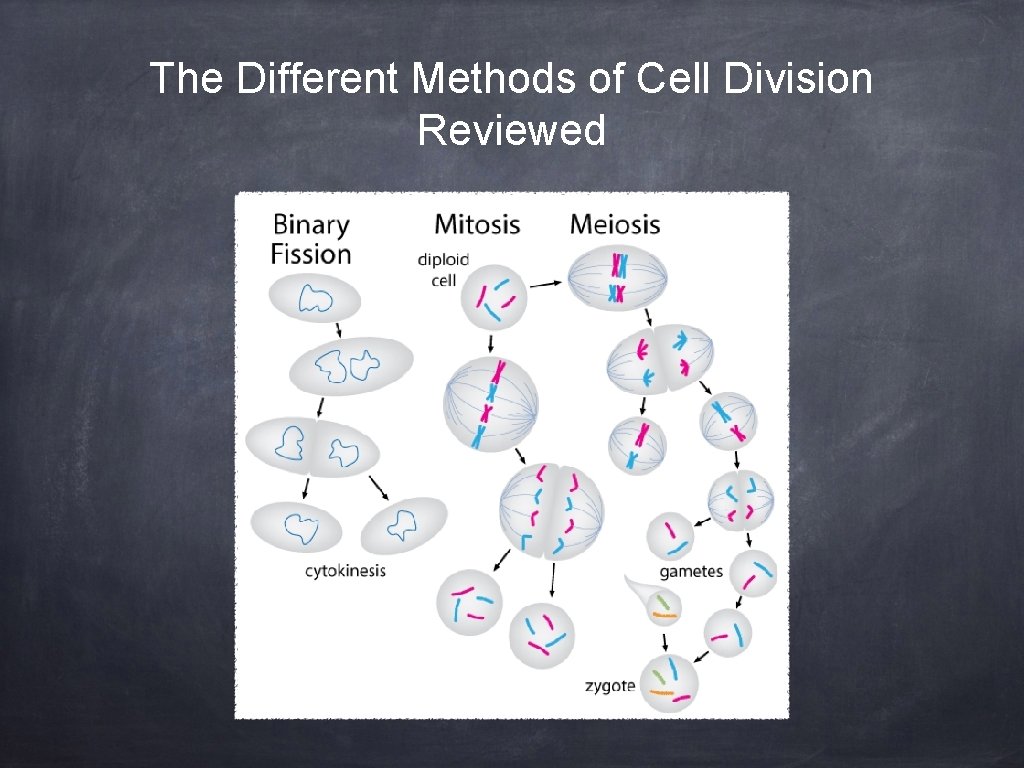 The Different Methods of Cell Division Reviewed

Binary Fission

Mitosis

Meiosis

diploid cell

cytokinesis

gametes

zygote